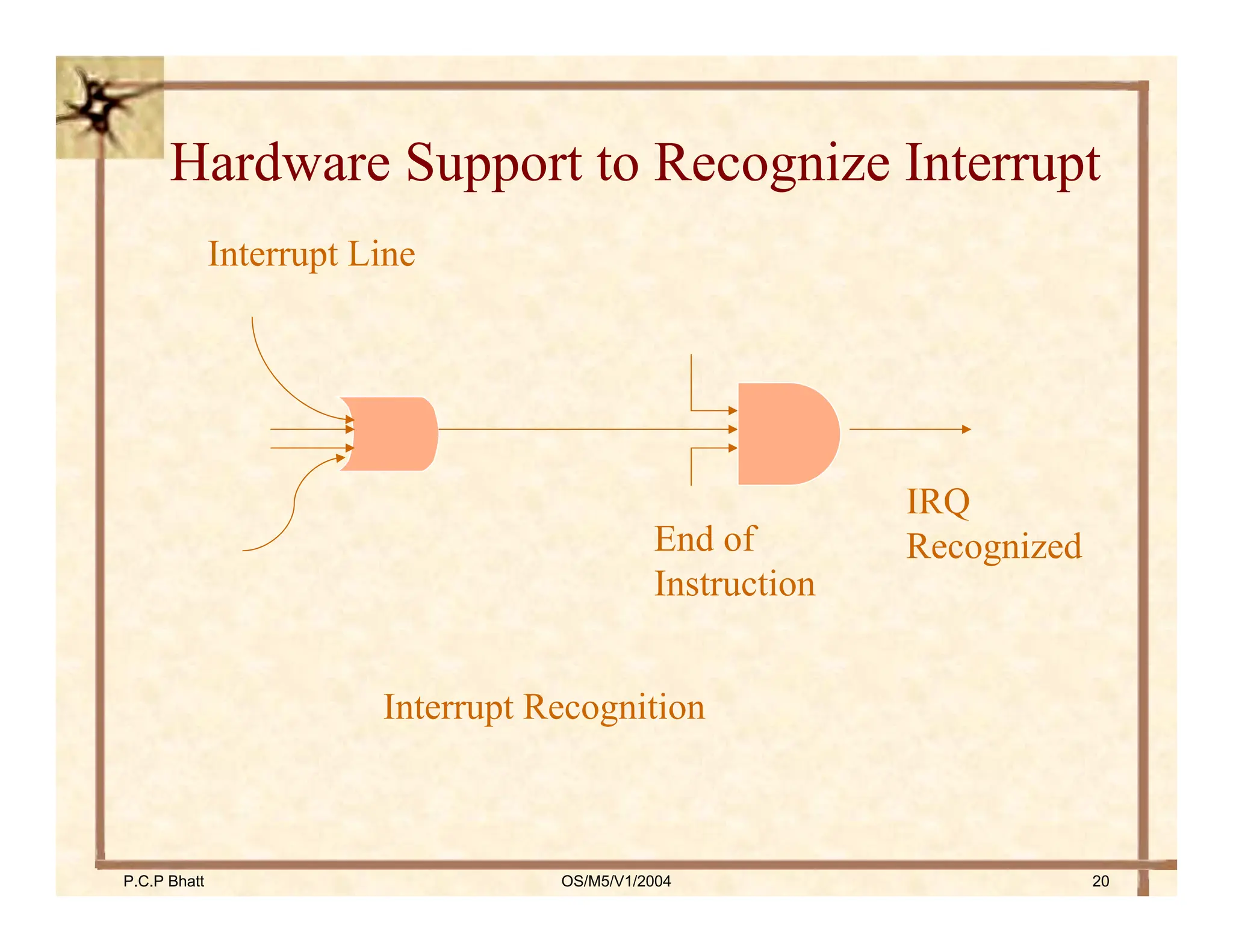 Hardware Support to Recognize Interrupt

Interrupt Line

End of Instruction

IRQ Recognized

Interrupt Recognition

P.C.P Bhatt

OS/M5/V1/2004

20